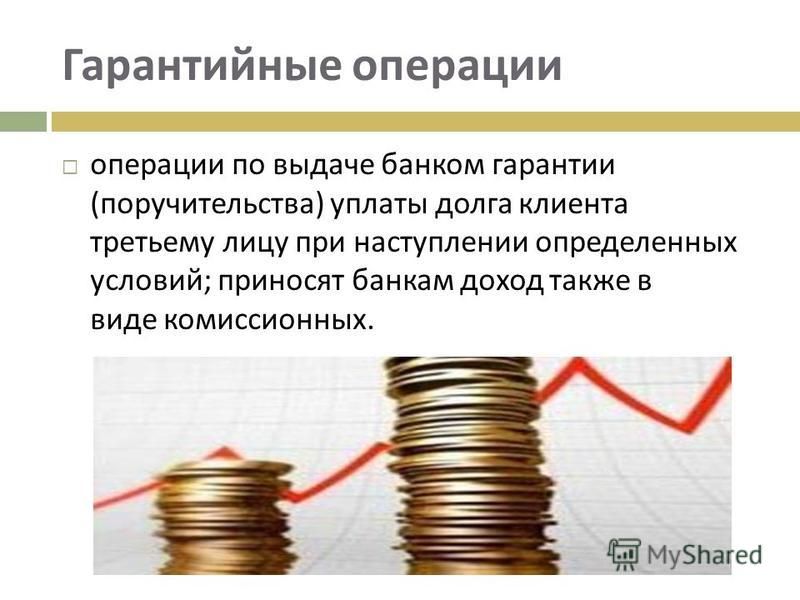 Гарантийные операции

□ операции по выдаче банком гарантии (поручительства) уплаты долга клиента третьему лицу при наступлении определенных условий; приносят банкам доход также в виде комиссионных.

MyShared